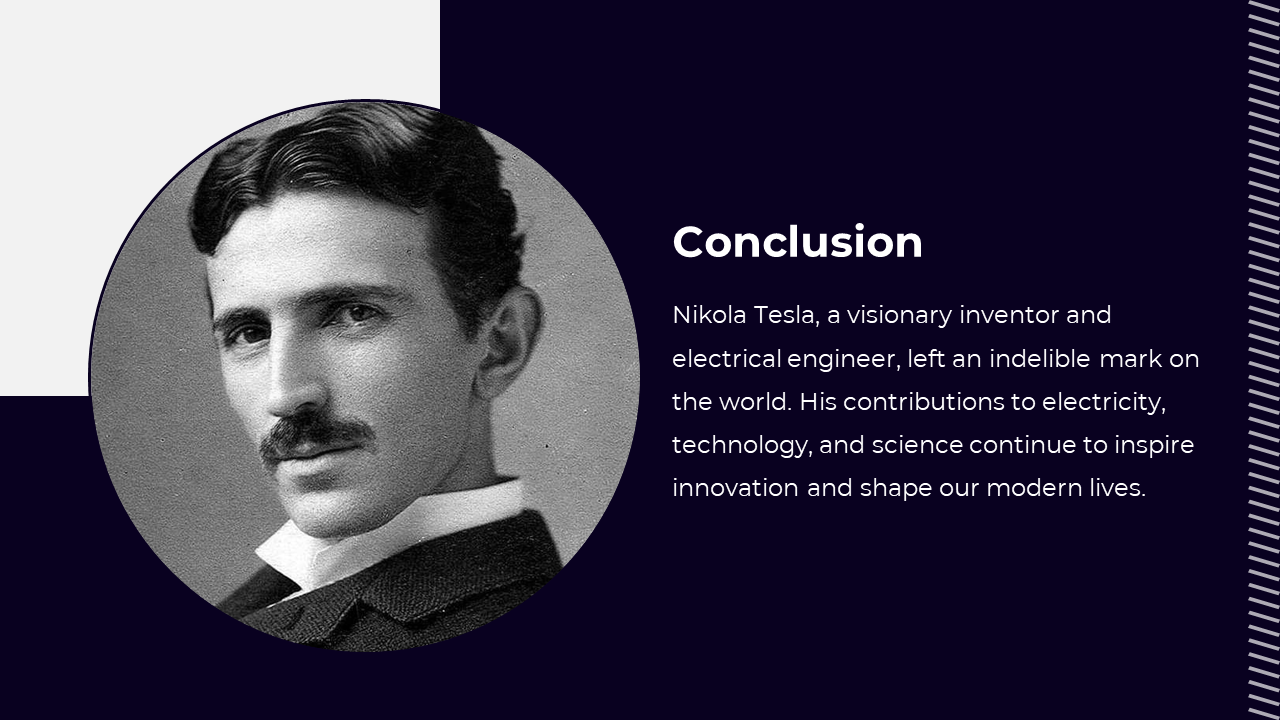 Conclusion

Nikola Tesla, a visionary inventor and electrical engineer, left an indelible mark on the world. His contributions to electricity, technology, and science continue to inspire innovation and shape our modern lives.